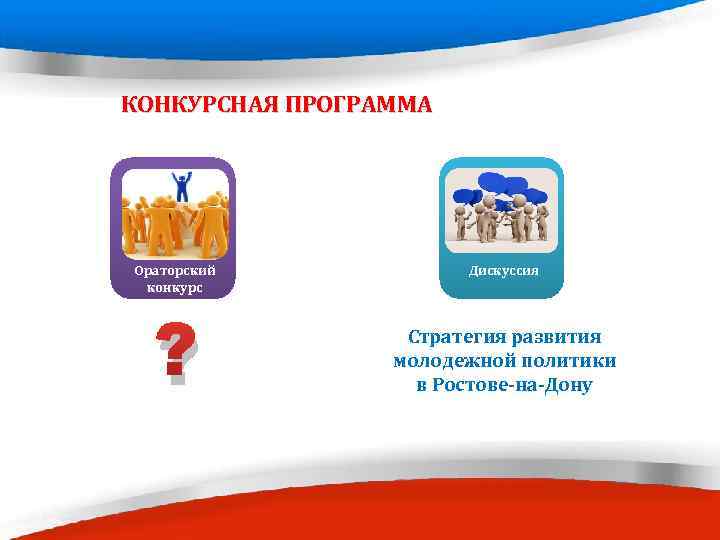 КОНКУРСНАЯ ПРОГРАММА

Ораторский конкурс

?

Дискуссия

Стратегия развития молодежной политики в Ростове-на-Дону